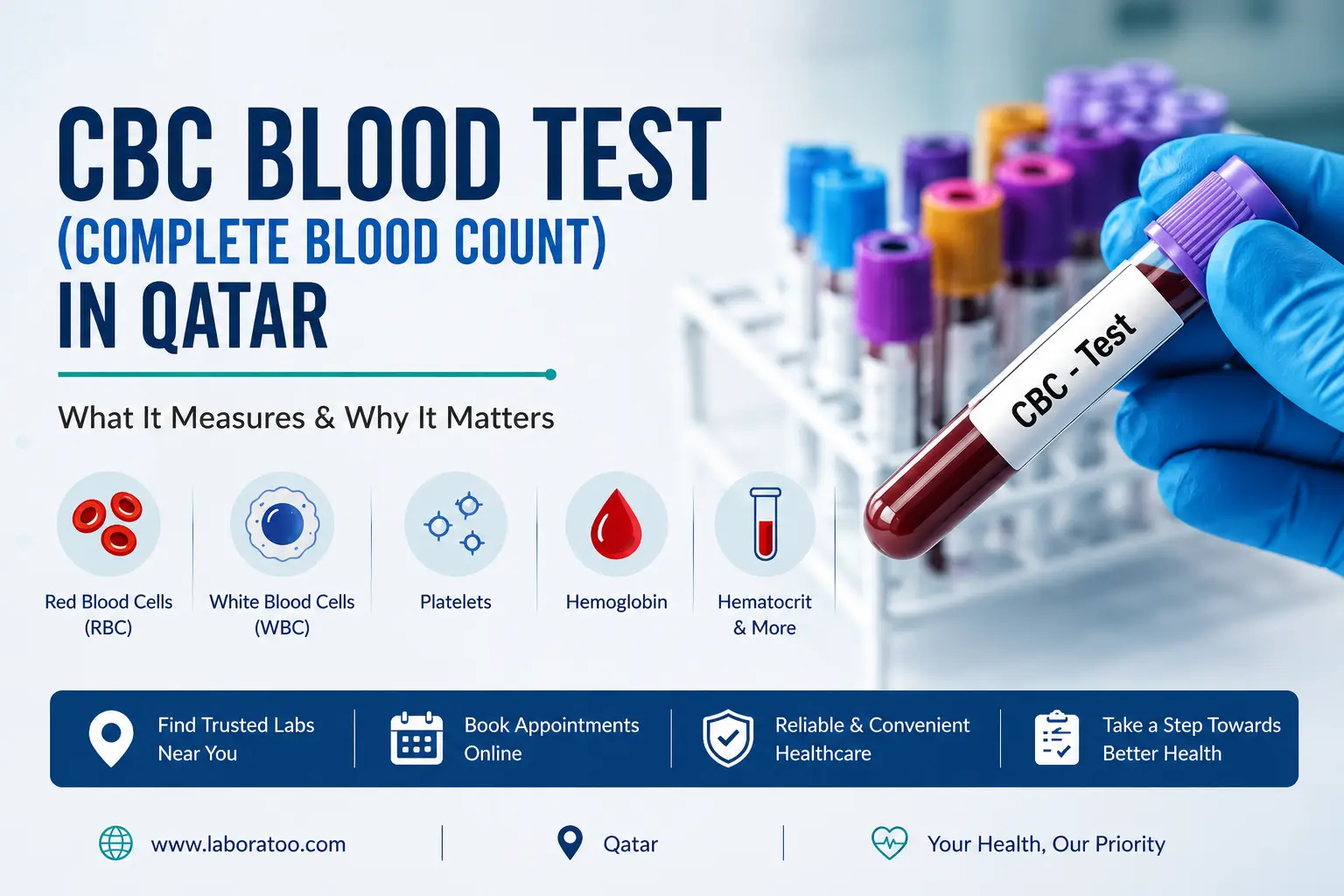 CBC BLOOD TEST
(COMPLETE BLOOD COUNT)
IN QATAR

What It Measures & Why It Matters

CBC - Test

Red Blood Cells (RBC)

White Blood Cells (WBC)

Platelets

Hemoglobin

Hematocrit & More

Find Trusted Labs Near You

Book Appointments Online

Reliable & Convenient Healthcare

Take a Step Towards Better Health

www.laboratoo.com

Qatar

Your Health, Our Priority